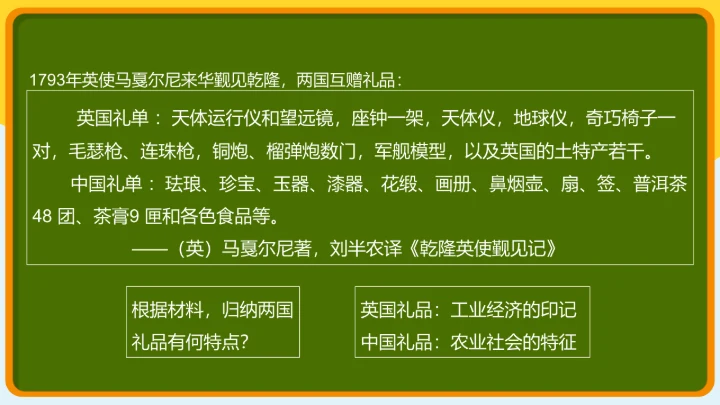 1793年英使马戛尔尼来华觐见乾隆，两国互赠礼品：

英国礼单：天体运行仪和望远镜，座钟一架，天体仪，地球仪，奇巧椅子一对，毛瑟枪、连珠枪，铜炮、榴弹炮数门，军舰模型，以及英国的土特产若干。

中国礼单：珐琅、珍宝、玉器、漆器、花缎、画册、鼻烟壶、扇、签、普洱茶48 团、茶膏9 匣和各色食品等。

——（英）马戛尔尼著，刘半农译《乾隆英使觐见记》

根据材料，归纳两国礼品有何特点？

英国礼品：工业经济的印记
中国礼品：农业社会的特征